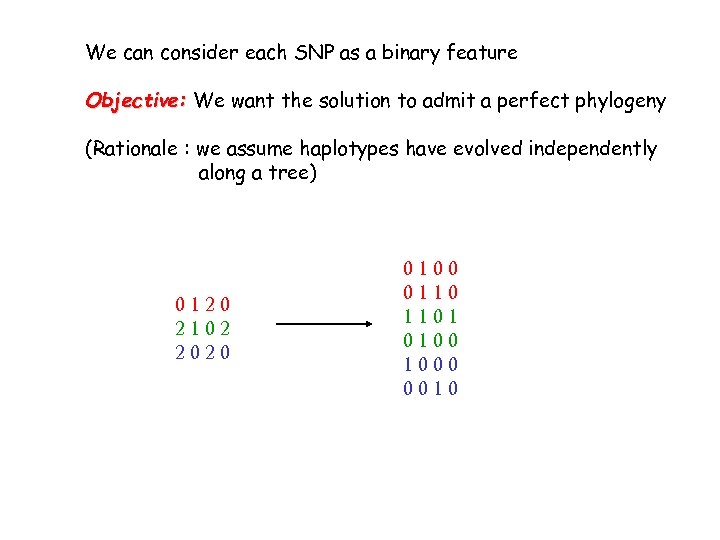 We can consider each SNP as a binary feature

Objective: We want the solution to admit a perfect phylogeny

(Rationale : we assume haplotypes have evolved independently along a tree)

0 1 2 0
2 1 0 2
2 0 2 0

0 1 0 0
0 1 1 0
1 1 0 1
0 1 0 0
1 0 0 0
0 0 1 0